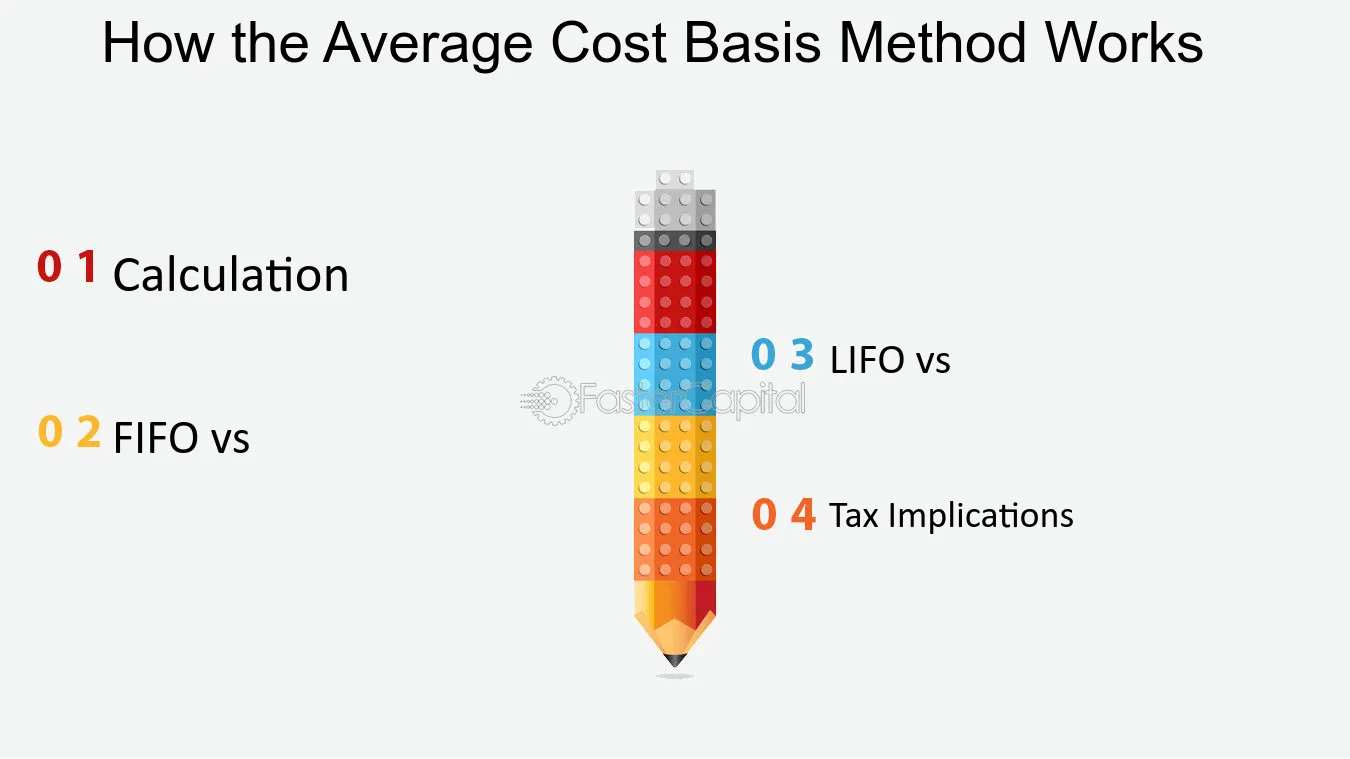 How the Average Cost Basis Method Works

0 1 Calculation

0 2 FIFO vs

0 3 LIFO vs

0 4 Tax Implications

FasterCapital